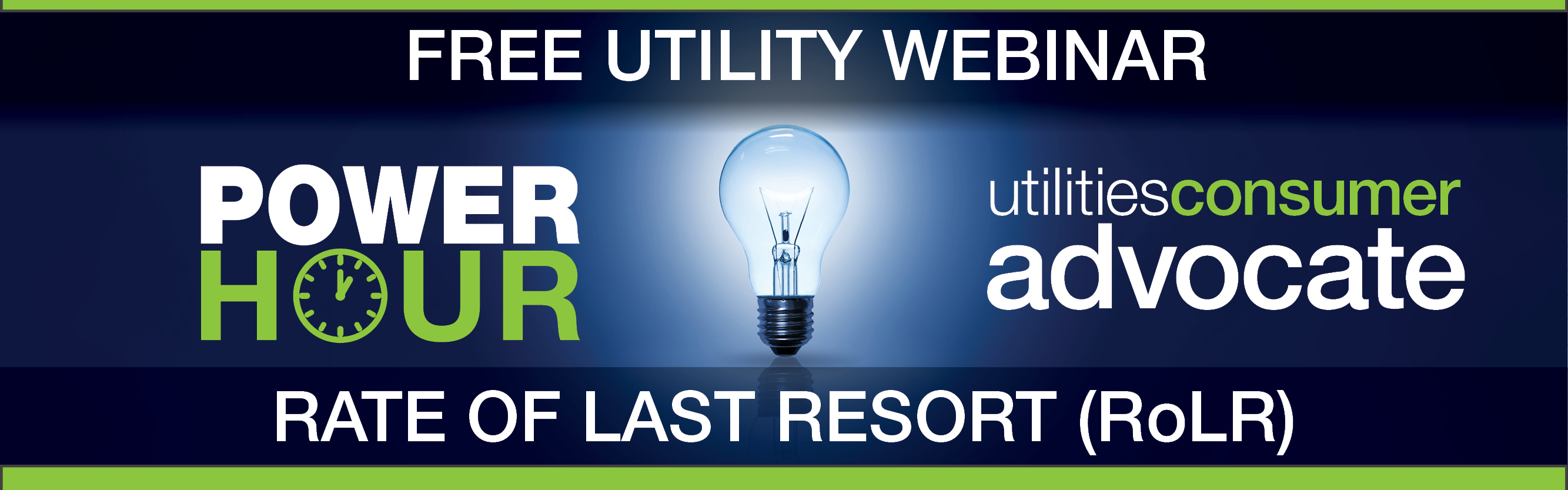 FREE UTILITY WEBINAR

POWER HOUR

utilitiesconsumer advocate

RATE OF LAST RESORT (RoLR)